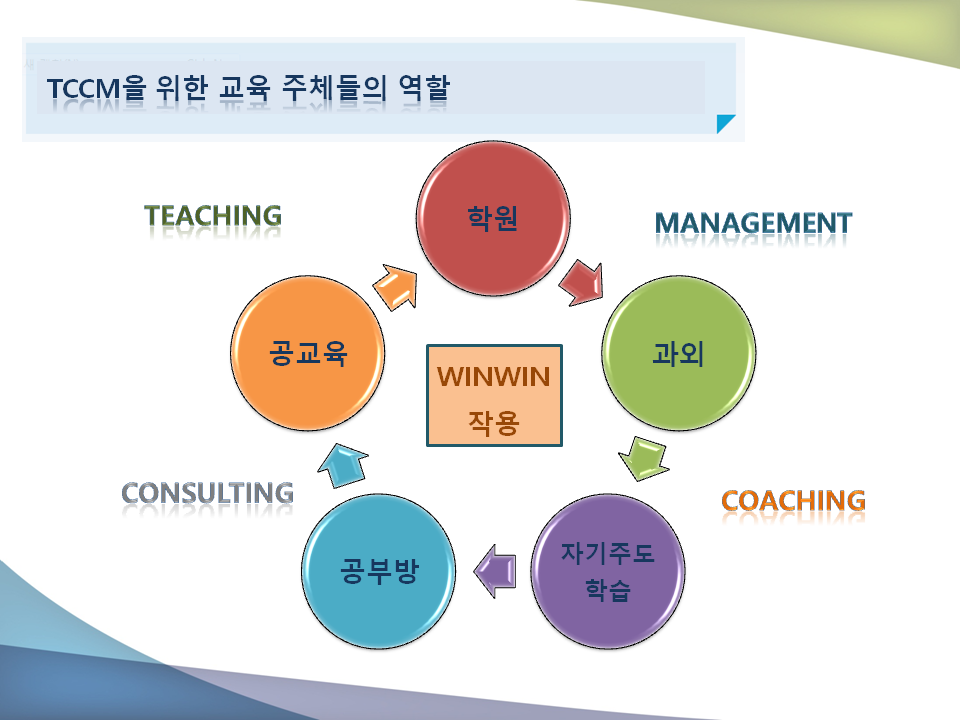 TCCM을 위한 교육 주체들의 역할

TEACHING

학원

MANAGEMENT

공교육

WINWIN
작용

과외

CONSULTING

COACHING

공부방

자기주도
학습